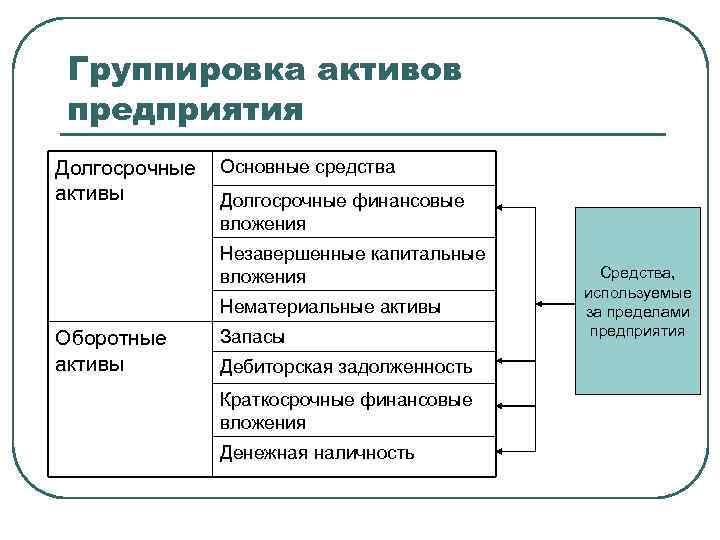 Группировка активов предприятия

| Долгосрочные активы | Основные средства |
|---|---|
| | Долгосрочные финансовые вложения |
| | Незавершенные капитальные вложения |
| | Нематериальные активы |
| Оборотные активы | Запасы |
| | Дебиторская задолженность |
| | Краткосрочные финансовые вложения |
| | Денежная наличность |

Средства, используемые за пределами предприятия